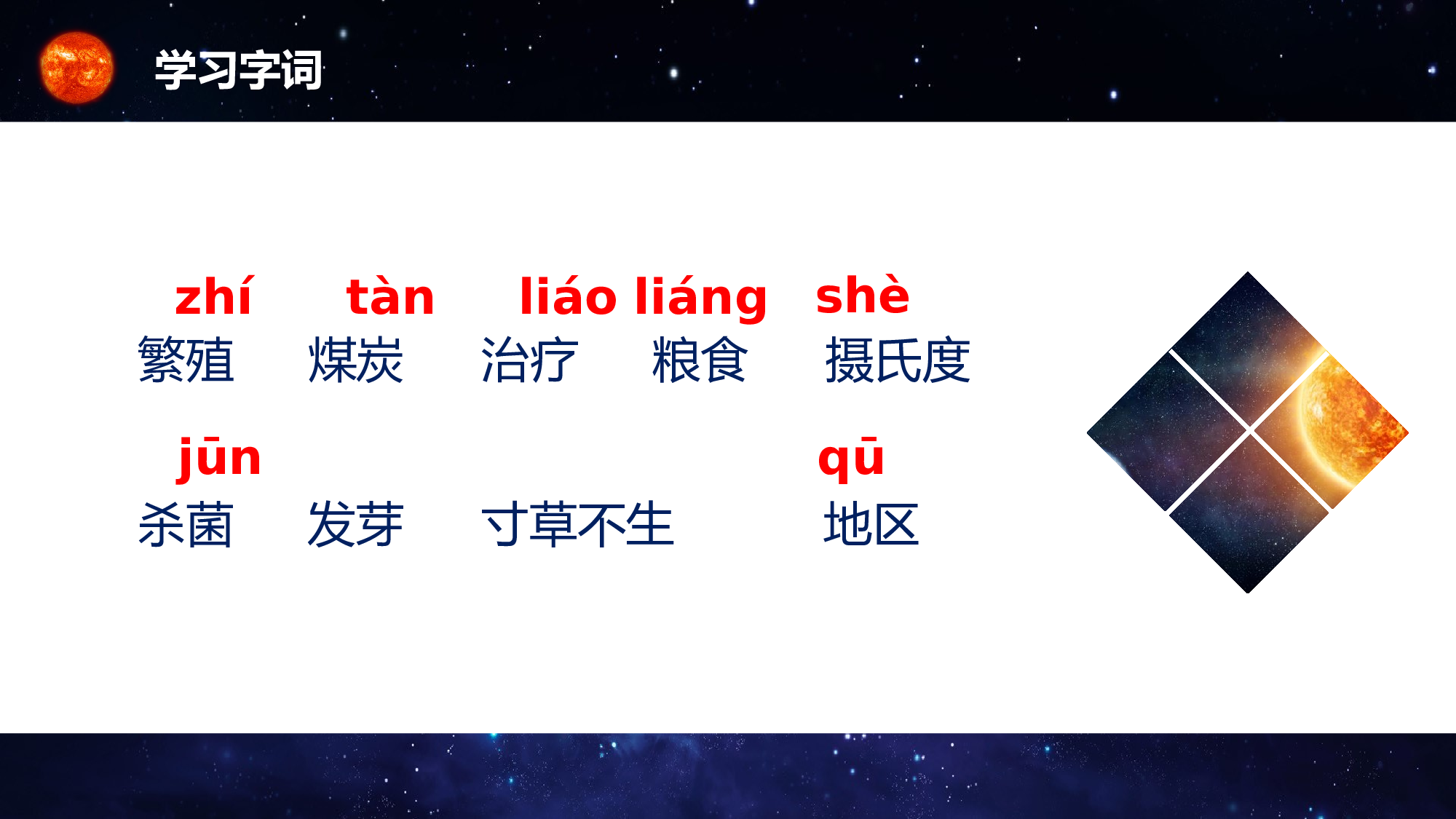 学习字词

zhí tàn liáo liáng shè
繁殖 煤炭 治疗 粮食 摄氏度

jūn qū
杀菌 发芽 寸草不生 地区